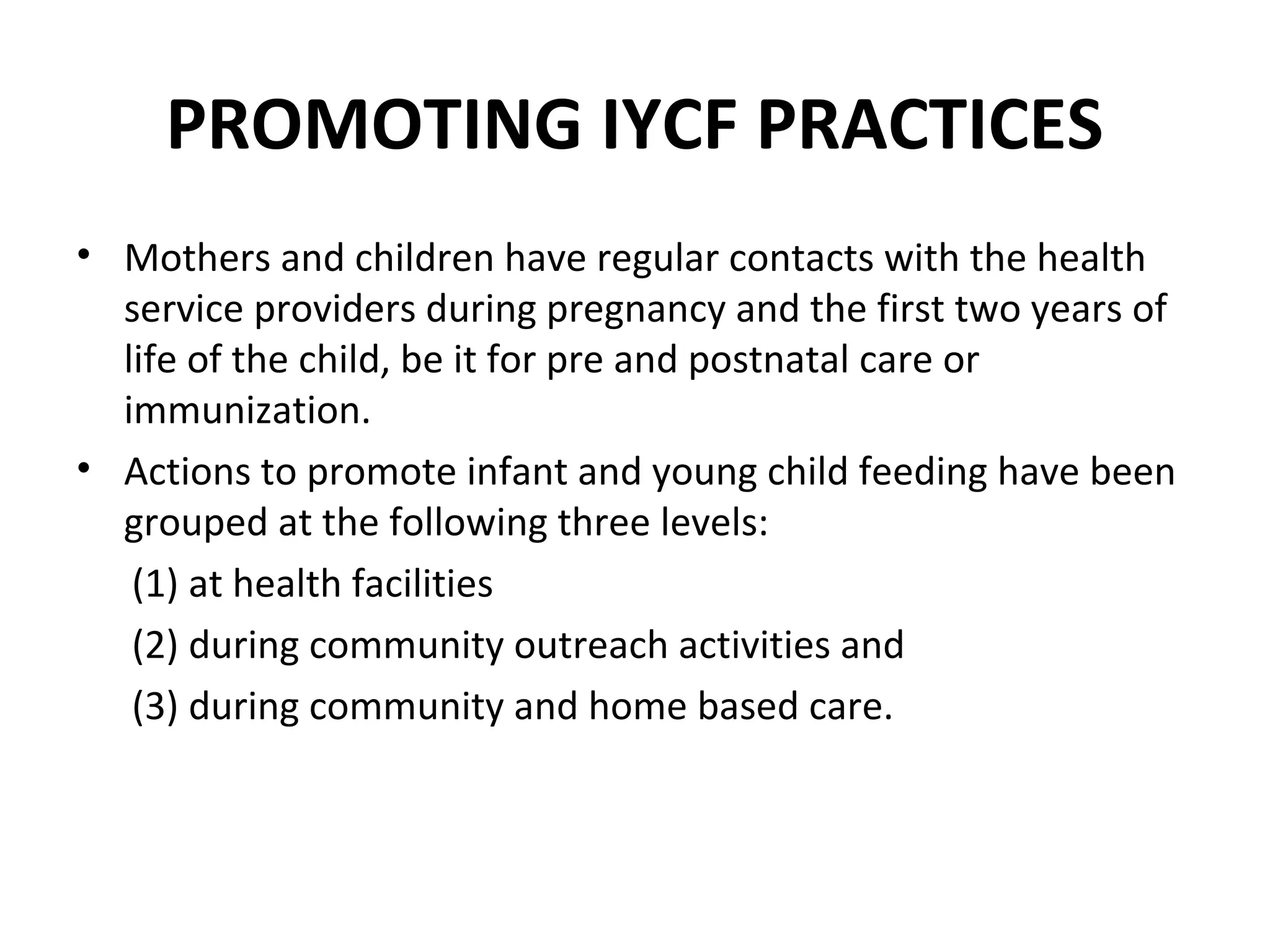 PROMOTING IYCF PRACTICES

• Mothers and children have regular contacts with the health service providers during pregnancy and the first two years of life of the child, be it for pre and postnatal care or immunization.

• Actions to promote infant and young child feeding have been grouped at the following three levels:

(1) at health facilities

(2) during community outreach activities and

(3) during community and home based care.